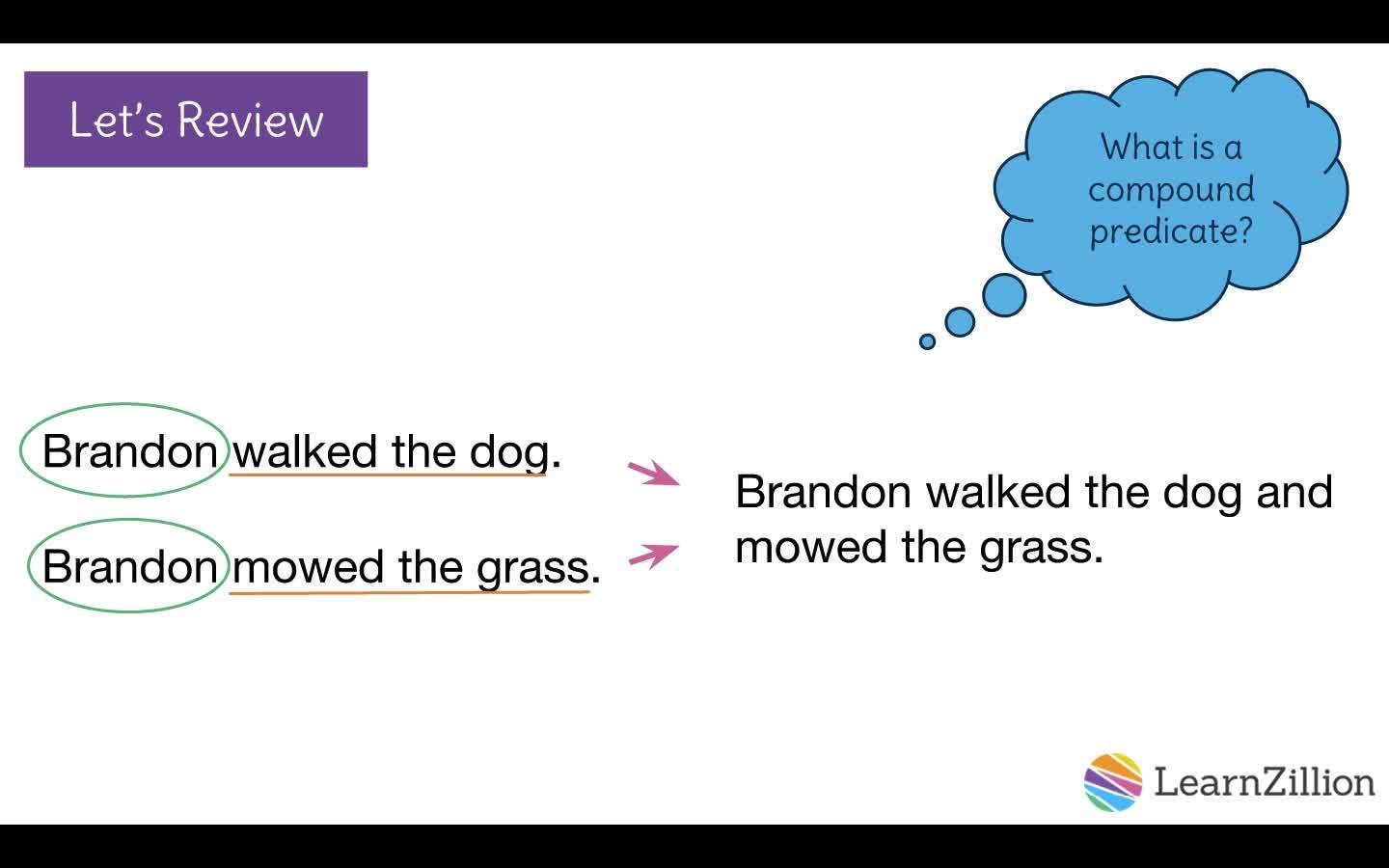 Let's Review

What is a compound predicate?

Brandon walked the dog.

Brandon mowed the grass.

Brandon walked the dog and mowed the grass.

LearnZillion